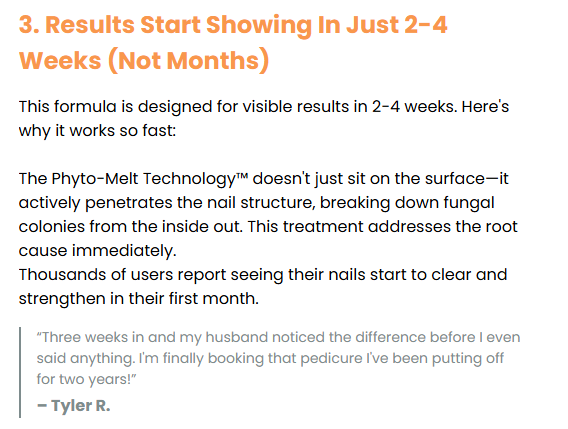 3. Results Start Showing In Just 2-4 Weeks (Not Months)

This formula is designed for visible results in 2-4 weeks. Here's why it works so fast:

The Phyto-Melt Technology™ doesn't just sit on the surface—it actively penetrates the nail structure, breaking down fungal colonies from the inside out. This treatment addresses the root cause immediately.
Thousands of users report seeing their nails start to clear and strengthen in their first month.

"Three weeks in and my husband noticed the difference before I even said anything. I'm finally booking that pedicure I've been putting off for two years!"
– Tyler R.